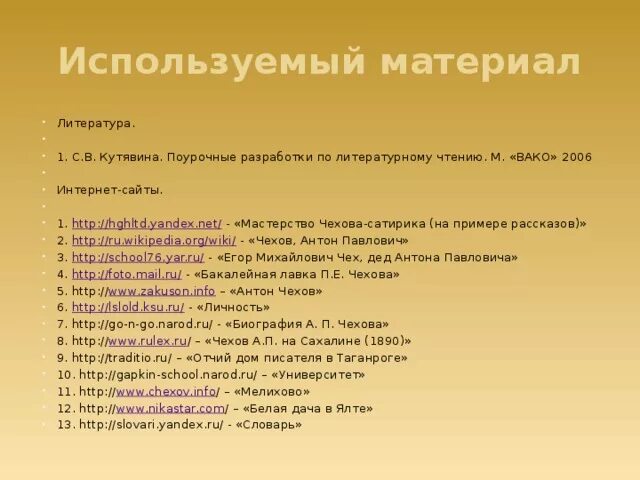 Используемый материал

Литература.

1. С.В. Кутявина. Поурочные разработки по литературному чтению. М. «ВАКО» 2006

Интернет-сайты.

1. http://hghltd.yandex.net/ - «Мастерство Чехова-сатирика (на примере рассказов)»
2. http://ru.wikipedia.org/wiki/ - «Чехов, Антон Павлович»
3. http://school76.yar.ru/ - «Егор Михайлович Чех, дед Антона Павловича»
4. http://foto.mail.ru/ - «Бакалейная лавка П.Е. Чехова»
5. http://www.zakuson.info – «Антон Чехов»
6. http://lslold.ksu.ru/ - «Личность»
7. http://go-n-go.narod.ru/ - «Биография А. П. Чехова»
8. http://www.rulex.ru/ – «Чехов А.П. на Сахалине (1890)»
9. http://traditio.ru/ – «Отчий дом писателя в Таганроге»
10. http://gapkin-school.narod.ru/ – «Университет»
11. http://www.chexov.info/ – «Мелихово»
12. http://www.nikastar.com/ – «Белая дача в Ялте»
13. http://slovari.yandex.ru/ - «Словарь»